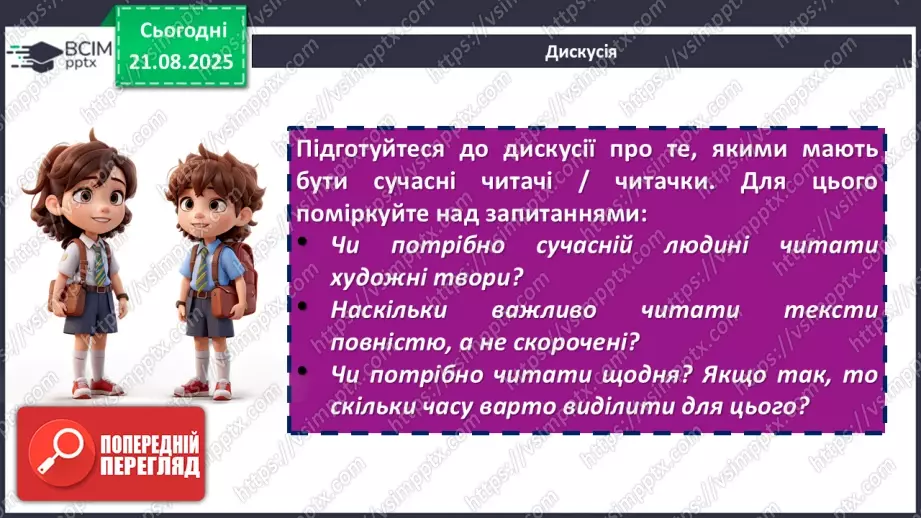 ВСІМ pptx

Сьогодні 21.08.2025

Дискусія

Підготуйтеся до дискусії про те, якими мають бути сучасні читачі / читачки. Для цього поміркуйте над запитаннями:

• Чи потрібно сучасній людині читати художні твори?
• Наскільки важливо читати тексти повністю, а не скорочені?
• Чи потрібно читати щодня? Якщо так, то скільки часу варто виділити для цього?

ПОПЕРЕДНІЙ ПЕРЕГЛЯД

https://vsimpptx.com